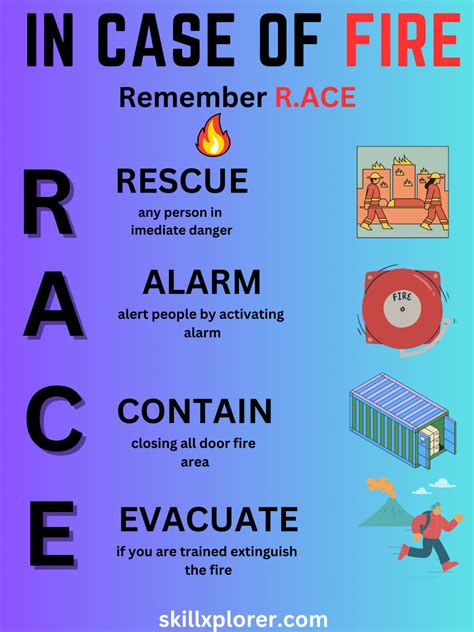 IN CASE OF FIRE

Remember R.ACE

R

RESCUE

any person in imediate danger

A

ALARM

alert people by activating alarm

FIRE

C

CONTAIN

closing all door fire area

E

EVACUATE

if you are trained extinguish the fire

skillxplorer.com